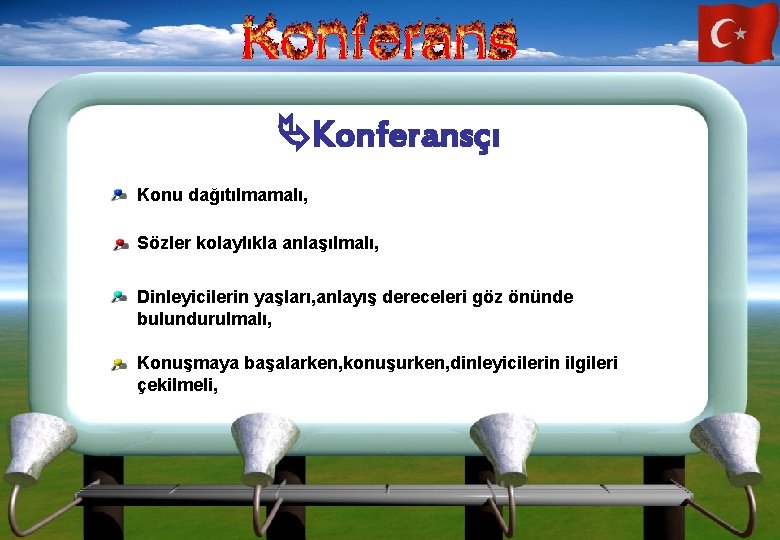 Konferans

Konferansçı

Konu dağıtılmamalı,

Sözler kolaylıkla anlaşılmalı,

Dinleyicilerin yaşları,anlayış dereceleri göz önünde bulundurulmalı,

Konuşmaya başalarken,konuşurken,dinleyicilerin ilgileri çekilmeli,